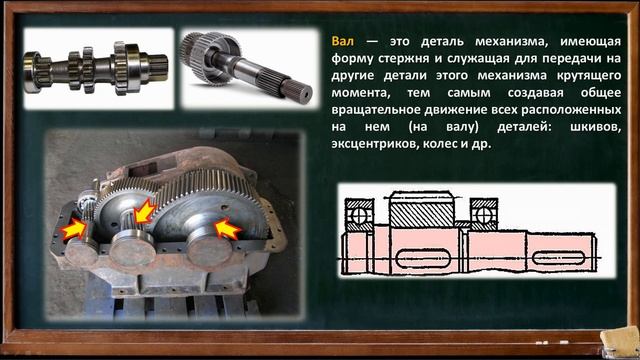 Вал — это деталь механизма, имеющая форму стержня и служащая для передачи на другие детали этого механизма крутящего момента, тем самым создавая общее вращательное движение всех расположенных на нем (на валу) деталей: шкивов, эксцентриков, колес и др.